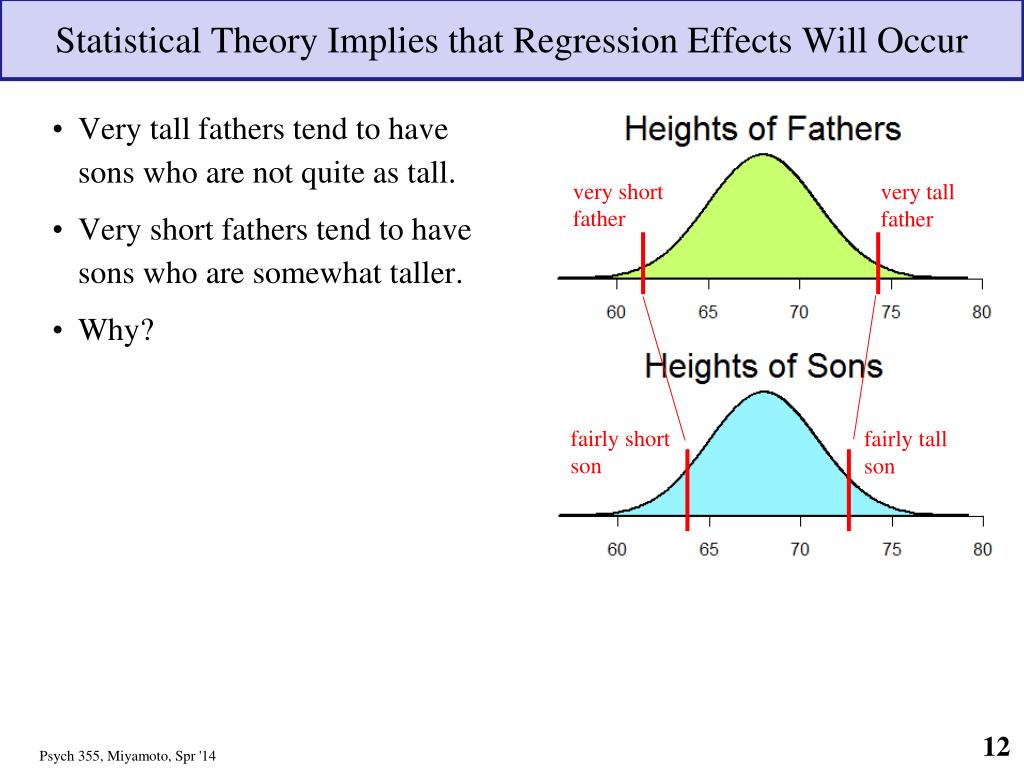 Statistical Theory Implies that Regression Effects Will Occur

• Very tall fathers tend to have sons who are not quite as tall.

• Very short fathers tend to have sons who are somewhat taller.

• Why?

Heights of Fathers

very short father

very tall father

60 65 70 75 80

Heights of Sons

fairly short son

fairly tall son

60 65 70 75 80

Psych 355, Miyamoto, Spr '14

12